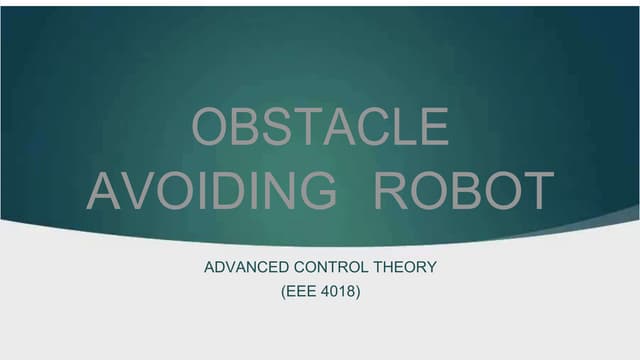 OBSTACLE AVOIDING ROBOT

ADVANCED CONTROL THEORY
(EEE 4018)